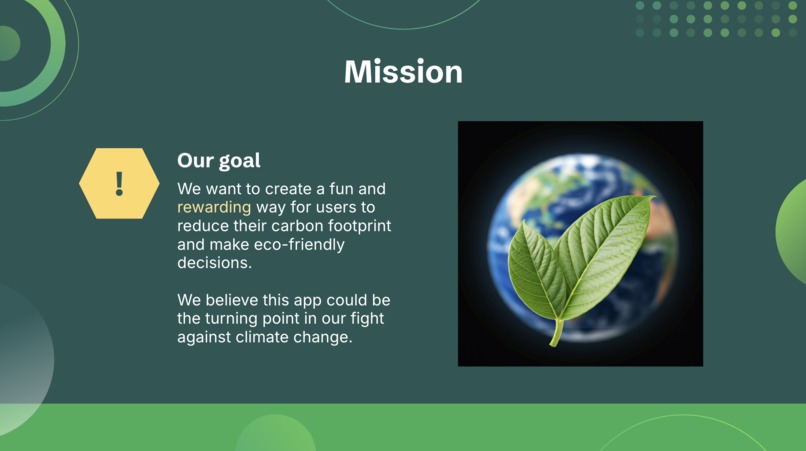 Mission

!

Our goal

We want to create a fun and rewarding way for users to reduce their carbon footprint and make eco-friendly decisions.

We believe this app could be the turning point in our fight against climate change.